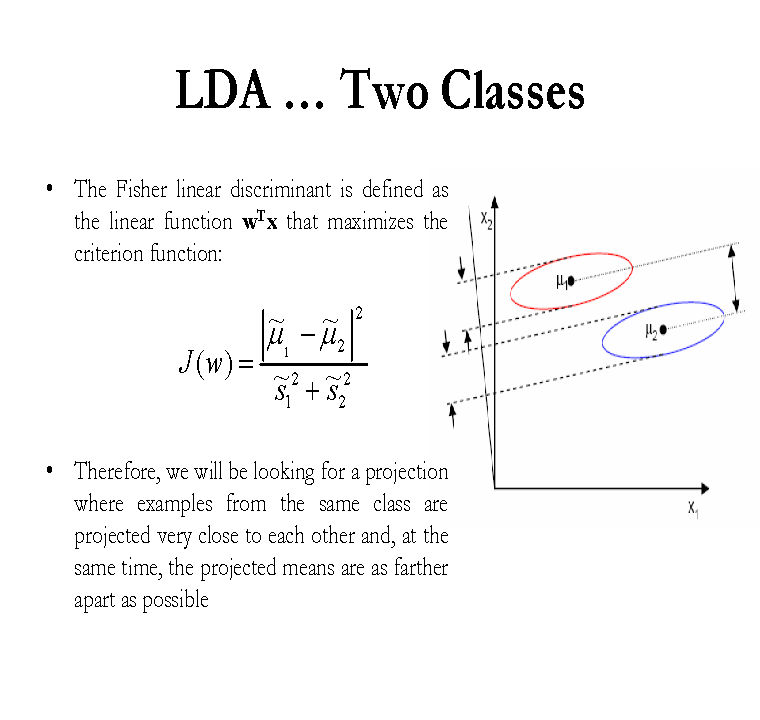 LDA … Two Classes

• The Fisher linear discriminant is defined as the linear function $\mathbf{w}^T\mathbf{x}$ that maximizes the criterion function:

$J(w) = \frac{\left|\tilde{\mu}_1 - \tilde{\mu}_2\right|^2}{\tilde{s}_1^2 + \tilde{s}_2^2}$

• Therefore, we will be looking for a projection where examples from the same class are projected very close to each other and, at the same time, the projected means are as farther apart as possible

$x_2$

$\mu_1$

$\mu_2$

$x_1$